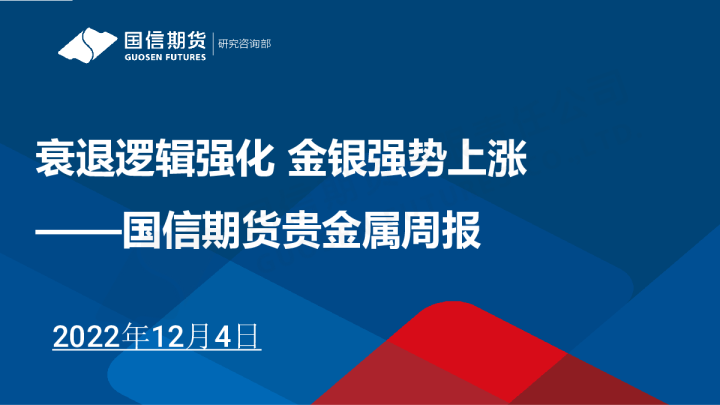 国信期货
GUOSEN FUTURES
研究咨询部

衰退逻辑强化 金银强势上涨

——国信期货贵金属周报

2022年12月4日